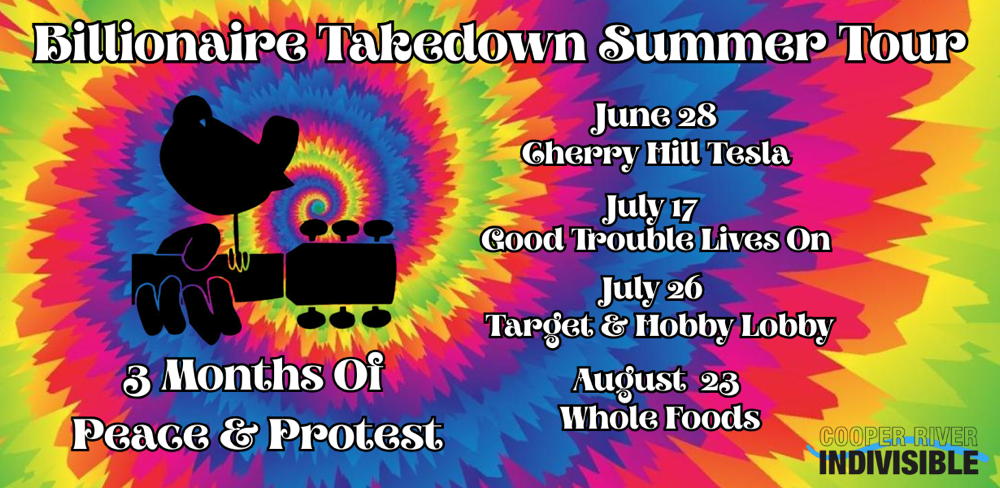 Billionaire Takedown Summer Tour

June 28
Cherry Hill Tesla

July 17
Good Trouble Lives On

July 26
Target & Hobby Lobby

August 23
Whole Foods

3 Months Of
Peace & Protest

COOPER RIVER
INDIVISIBLE